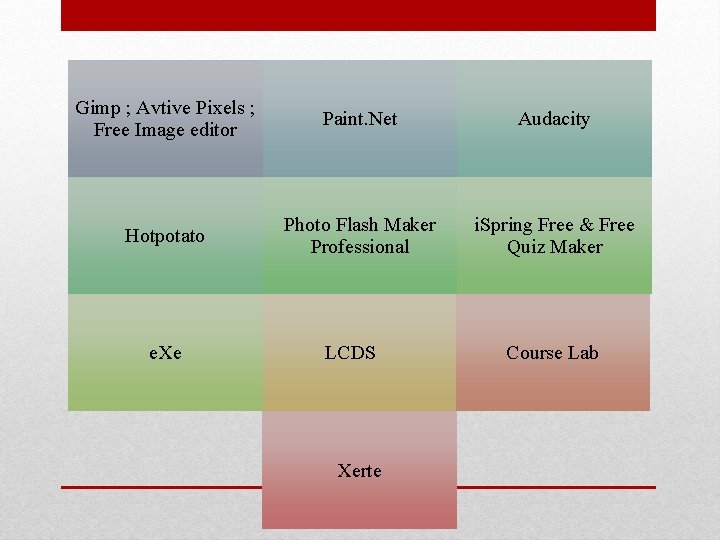 Gimp ; Avtive Pixels ; Free Image editor

Paint.Net

Audacity

Hotpotato

Photo Flash Maker Professional

iSpring Free & Free Quiz Maker

eXe

LCDS

Course Lab

Xerte